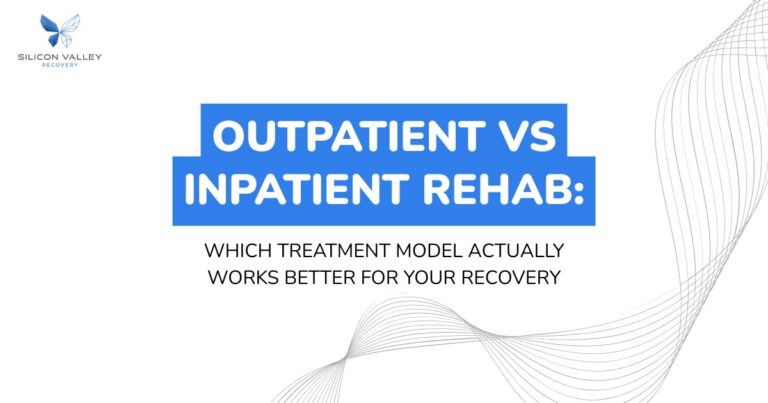 SILICON VALLEY
RECOVERY

OUTPATIENT VS INPATIENT REHAB:

WHICH TREATMENT MODEL ACTUALLY WORKS BETTER FOR YOUR RECOVERY